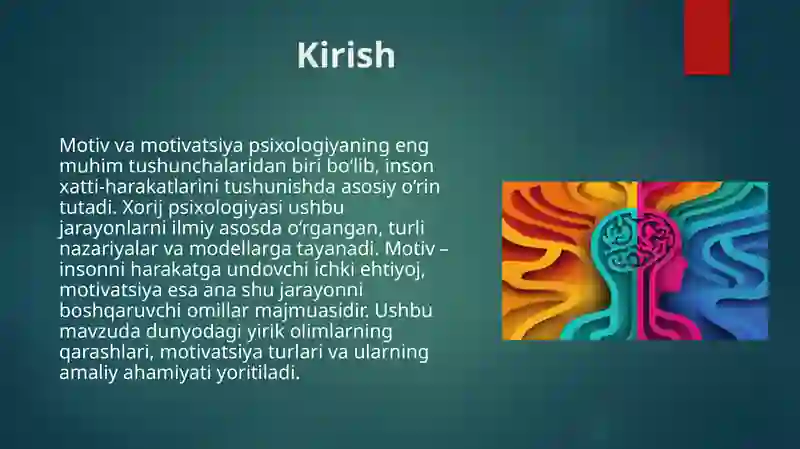 Kirish

Motiv va motivatsiya psixologiyaning eng muhim tushunchalaridan biri bo‘lib, inson xatti-harakatlarini tushunishda asosiy o‘rin tutadi. Xorij psixologiyasi ushbu jarayonlarni ilmiy asosda o‘rgangan, turli nazariyalar va modellarga tayanadi. Motiv – insonni harakatga undovchi ichki ehtiyoj, motivatsiya esa ana shu jarayonni boshqaruvchi omillar majmuasidir. Ushbu mavzuda dunyodagi yirik olimlarning qarashlari, motivatsiya turlari va ularning amaliy ahamiyati yoritiladi.